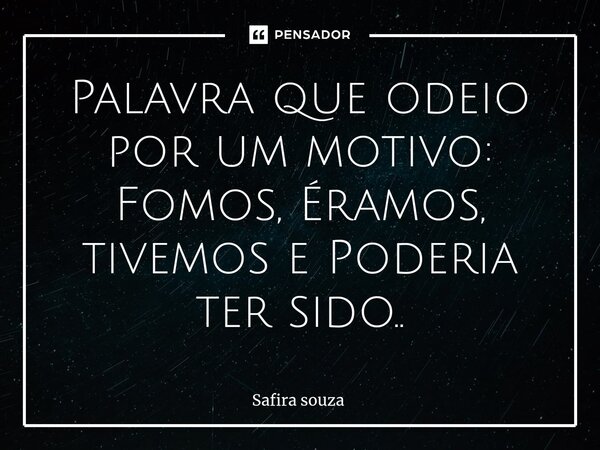 PENSADOR

Palavra que odeio por um motivo: Fomos, Éramos, tivemos e Poderia ter sido..

Safira souza